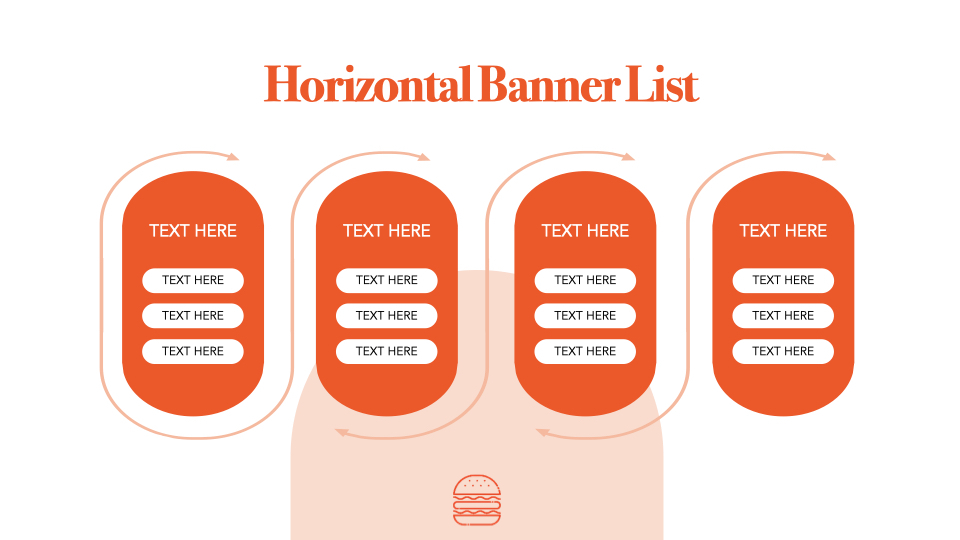 Horizontal Banner List

TEXT HERE

TEXT HERE

TEXT HERE

TEXT HERE

TEXT HERE

TEXT HERE

TEXT HERE

TEXT HERE

TEXT HERE

TEXT HERE

TEXT HERE

TEXT HERE

TEXT HERE

TEXT HERE

TEXT HERE

TEXT HERE